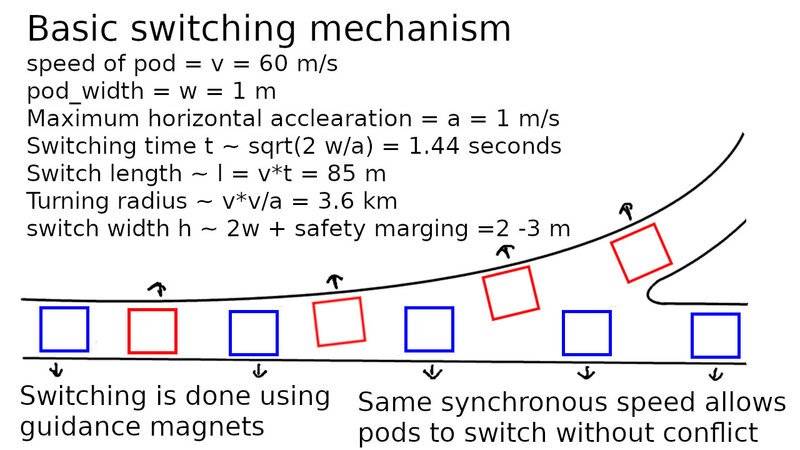 Basic switching mechanism

speed of pod = v = 60 m/s
pod_width = w = 1 m
Maximum horizontal acclearation = a = 1 m/s
Switching time t ~ sqrt(2 w/a) = 1.44 seconds
Switch length ~ l = v*t = 85 m
Turning radius ~ v*v/a = 3.6 km
switch width h ~ 2w + safety marging =2 -3 m

Switching is done using guidance magnets

Same synchronous speed allows pods to switch without conflict